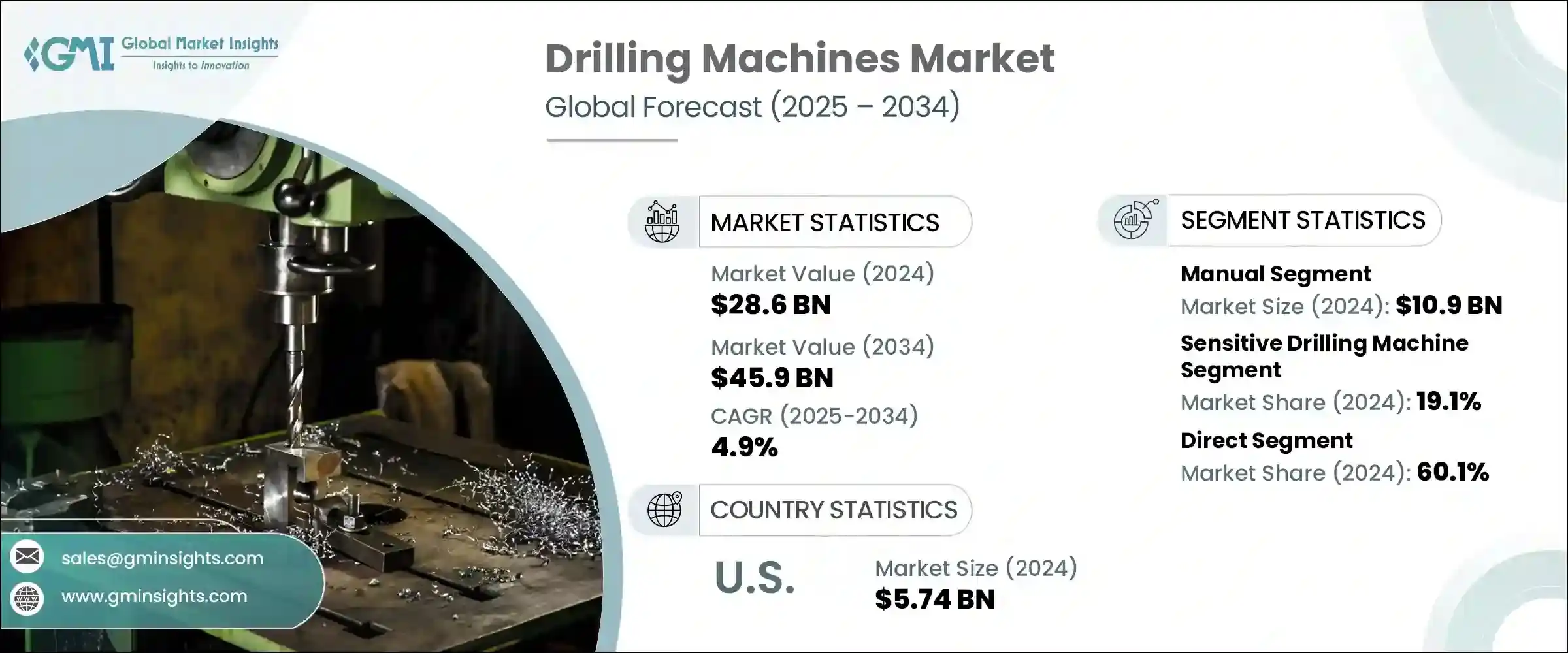 GMI Global Market Insights
Insights to Innovation

Drilling Machines Market
Global Forecast (2025 – 2034)

MARKET STATISTICS

Market Value (2024)
$28.6 BN

Market Value (2034)
$45.9 BN

CAGR (2025-2034)
4.9%

COUNTRY STATISTICS

U.S.

Market Size (2024)
$5.74 BN

SEGMENT STATISTICS

Manual Segment
Market Size (2024): $10.9 BN

Sensitive Drilling Machine Segment
Market Share (2024): 19.1%

Direct Segment
Market Share (2024): 60.1%

sales@gminsights.com
www.gminsights.com